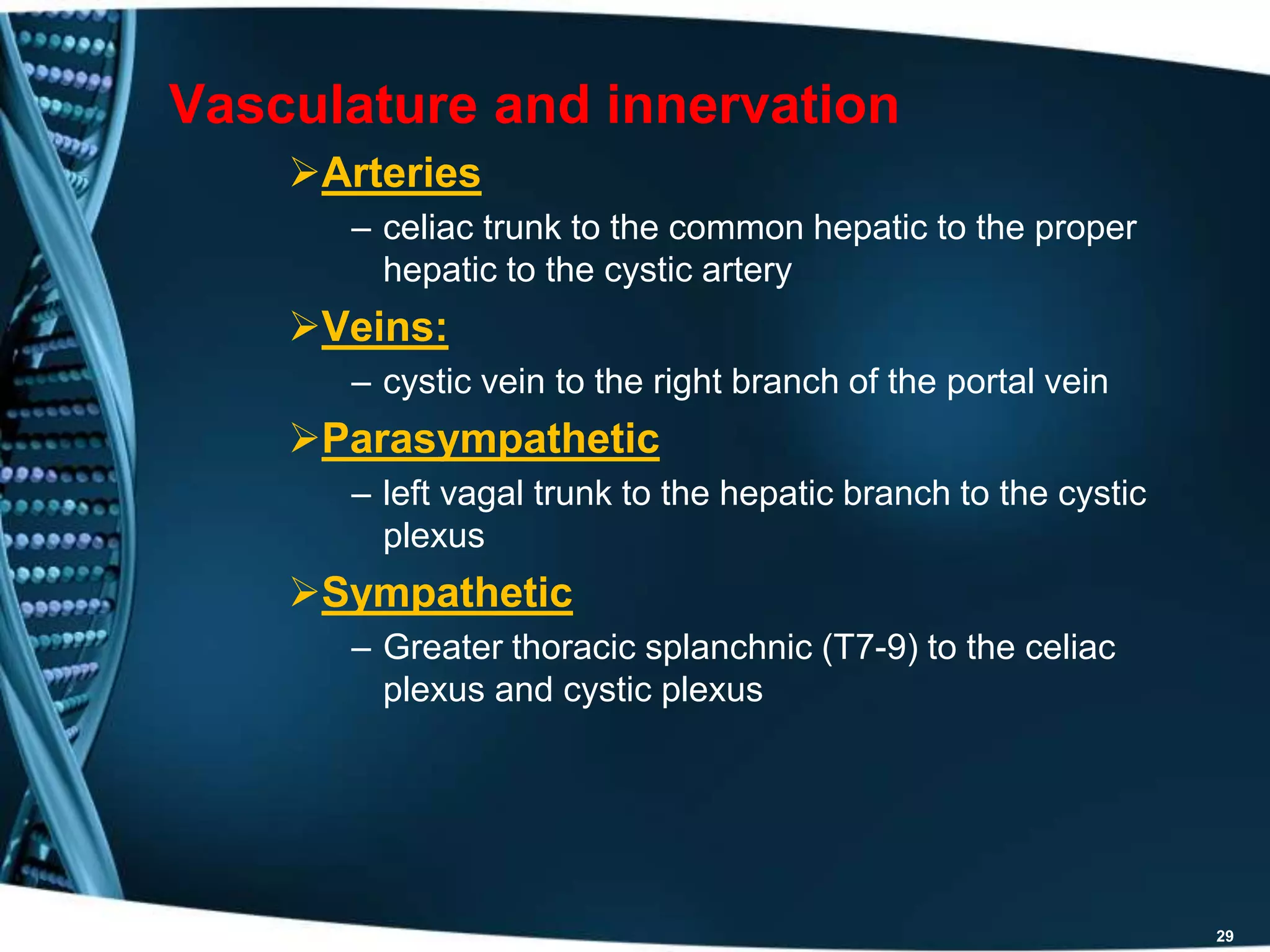 Vasculature and innervation

➢Arteries

– celiac trunk to the common hepatic to the proper hepatic to the cystic artery

➢Veins:

– cystic vein to the right branch of the portal vein

➢Parasympathetic

– left vagal trunk to the hepatic branch to the cystic plexus

➢Sympathetic

– Greater thoracic splanchnic (T7-9) to the celiac plexus and cystic plexus

29